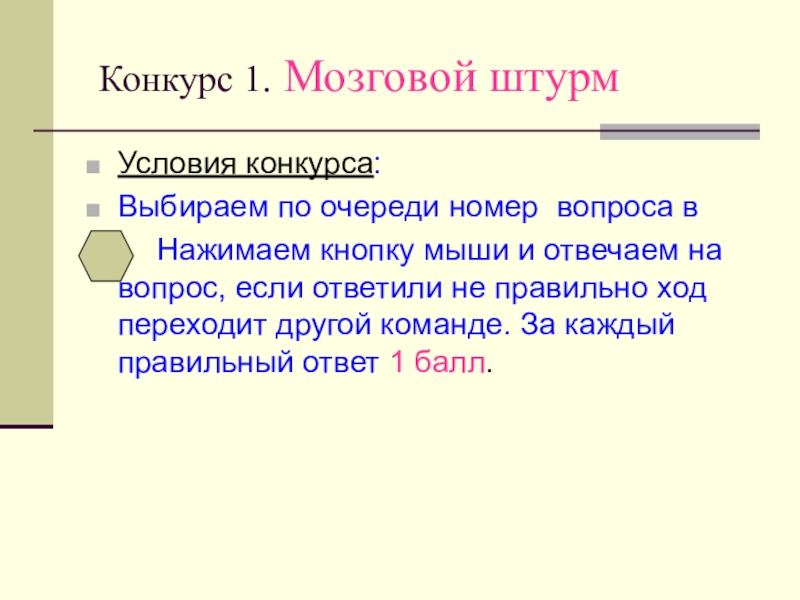 Конкурс 1. Мозговой штурм

Условия конкурса:

Выбираем по очереди номер вопроса в Нажимаем кнопку мыши и отвечаем на вопрос, если ответили не правильно ход переходит другой команде. За каждый правильный ответ 1 балл.